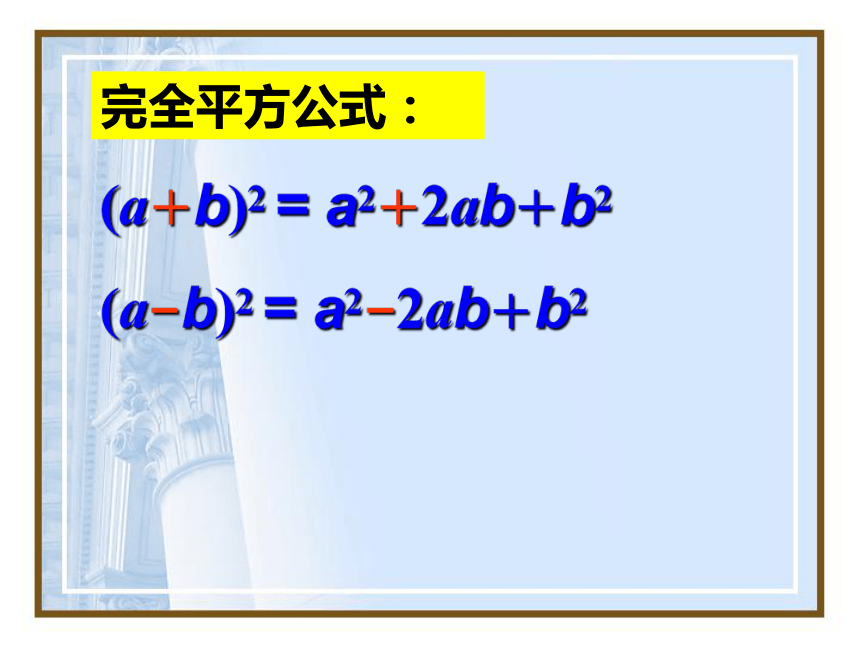 完全平方公式：

$(a+b)^2 = a^2+2ab+b^2$

$(a-b)^2 = a^2-2ab+b^2$